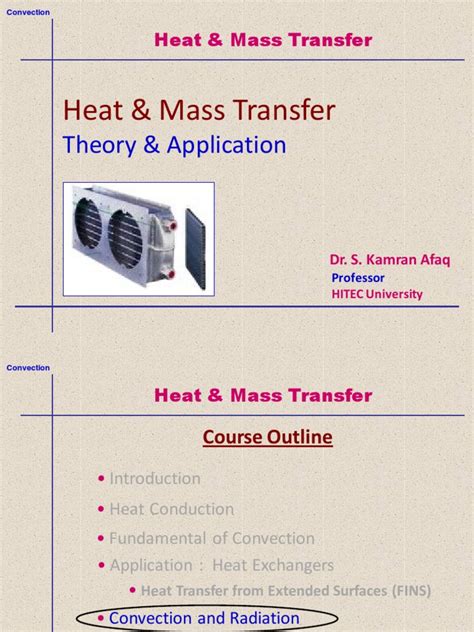 Convection

Heat & Mass Transfer

Heat & Mass Transfer
Theory & Application

Dr. S. Kamran Afaq
Professor
HITEC University

Convection

Heat & Mass Transfer

Course Outline

• Introduction
• Heat Conduction
• Fundamental of Convection
• Application : Heat Exchangers
• Heat Transfer from Extended Surfaces (FINS)
• Convection and Radiation